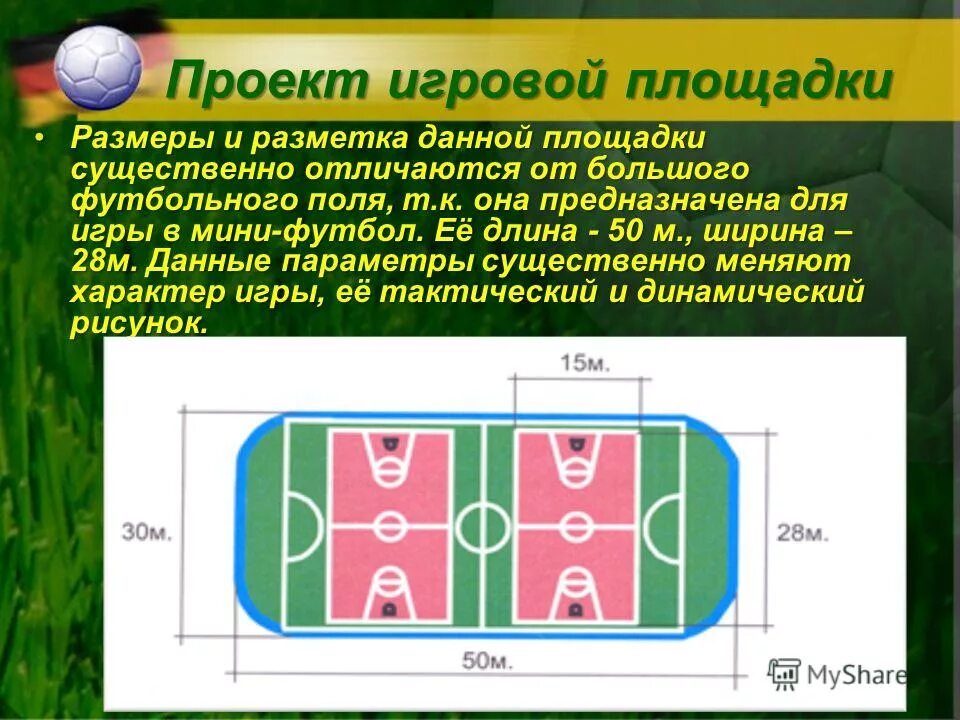 Проект игровой площадки

• Размеры и разметка данной площадки существенно отличаются от большого футбольного поля, т.к. она предназначена для игры в мини-футбол. Её длина - 50 м., ширина – 28м. Данные параметры существенно меняют характер игры, её тактический и динамический рисунок.

15м.

30м.

28м.

50м.

MyShare